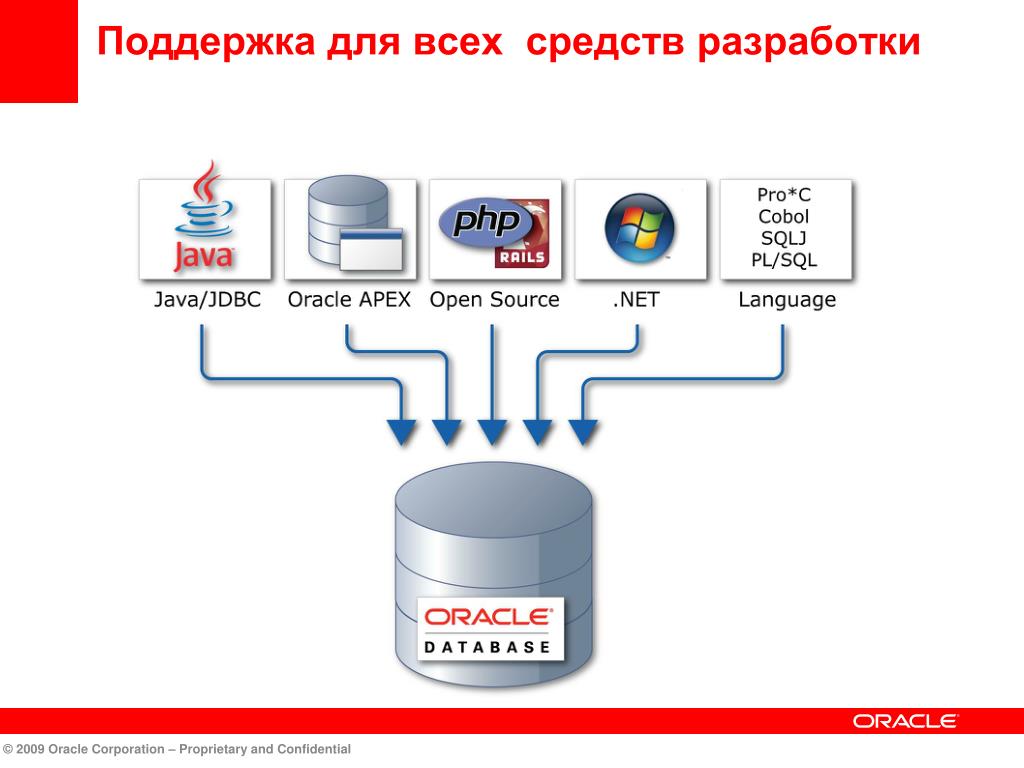 Поддержка для всех средств разработки

Java

php

RAILS

Pro*C
Cobol
SQLJ
PL/SQL

Java/JDBC Oracle APEX Open Source .NET Language

ORACLE
DATABASE

ORACLE

© 2009 Oracle Corporation – Proprietary and Confidential